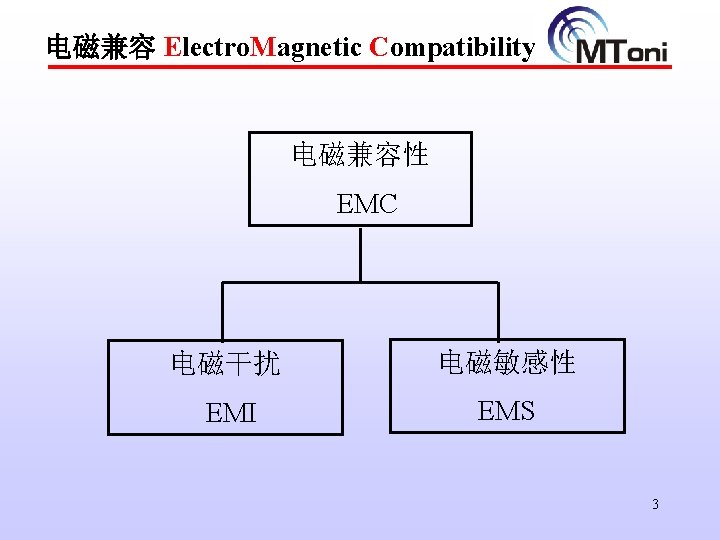 电磁兼容 ElectroMagnetic Compatibility

MToni

电磁兼容性
EMC

电磁干扰
EMI

电磁敏感性
EMS

3